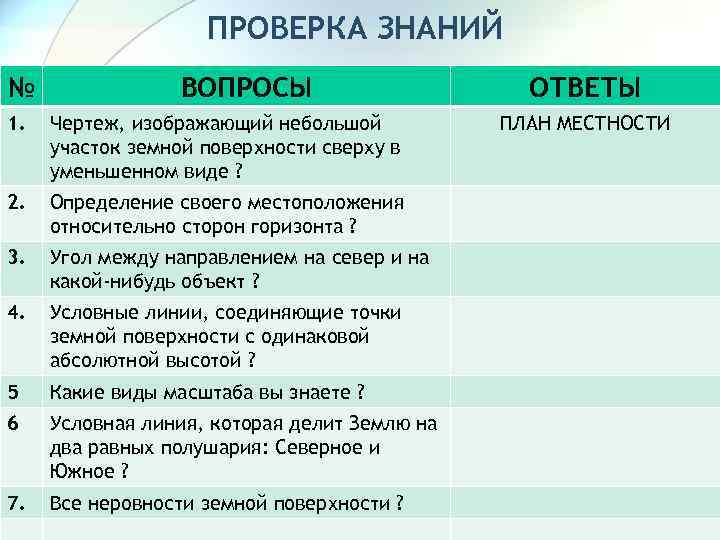 ПРОВЕРКА ЗНАНИЙ

| № | ВОПРОСЫ | ОТВЕТЫ |
|---|---|---|
| 1. | Чертеж, изображающий небольшой участок земной поверхности сверху в уменьшенном виде ? | ПЛАН МЕСТНОСТИ |
| 2. | Определение своего местоположения относительно сторон горизонта ? | |
| 3. | Угол между направлением на север и на какой-нибудь объект ? | |
| 4. | Условные линии, соединяющие точки земной поверхности с одинаковой абсолютной высотой ? | |
| 5 | Какие виды масштаба вы знаете ? | |
| 6 | Условная линия, которая делит Землю на два равных полушария: Северное и Южное ? | |
| 7. | Все неровности земной поверхности ? | |
| | | |